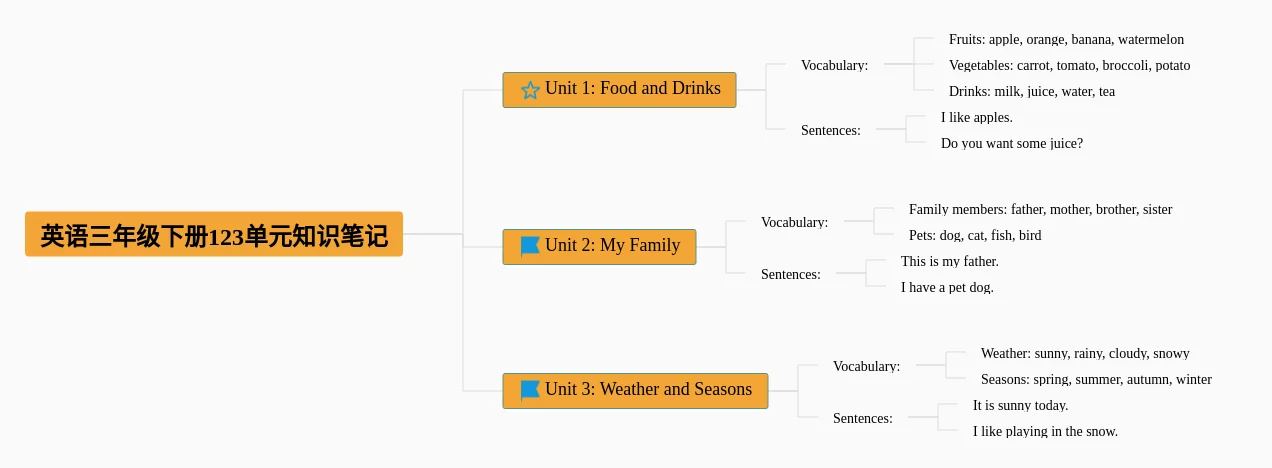 英语三年级下册123单元知识笔记

Unit 1: Food and Drinks

Vocabulary:

Fruits: apple, orange, banana, watermelon

Vegetables: carrot, tomato, broccoli, potato

Drinks: milk, juice, water, tea

Sentences:

I like apples.

Do you want some juice?

Unit 2: My Family

Vocabulary:

Family members: father, mother, brother, sister

Pets: dog, cat, fish, bird

Sentences:

This is my father.

I have a pet dog.

Unit 3: Weather and Seasons

Vocabulary:

Weather: sunny, rainy, cloudy, snowy

Seasons: spring, summer, autumn, winter

Sentences:

It is sunny today.

I like playing in the snow.